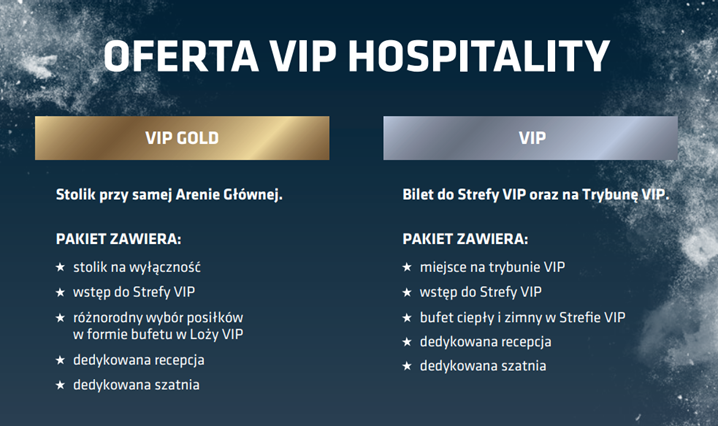 OFERTA VIP HOSPITALITY

VIP GOLD

Stolik przy samej Arenie Głównej.

PAKIET ZAWIERA:

★ stolik na wyłączność
★ wstęp do Strefy VIP
★ różnorodny wybór posiłków w formie bufetu w Loży VIP
★ dedykowana recepcja
★ dedykowana szatnia

VIP

Bilet do Strefy VIP oraz na Trybunę VIP.

PAKIET ZAWIERA:

★ miejsce na trybunie VIP
★ wstęp do Strefy VIP
★ bufet ciepły i zimny w Strefie VIP
★ dedykowana recepcja
★ dedykowana szatnia